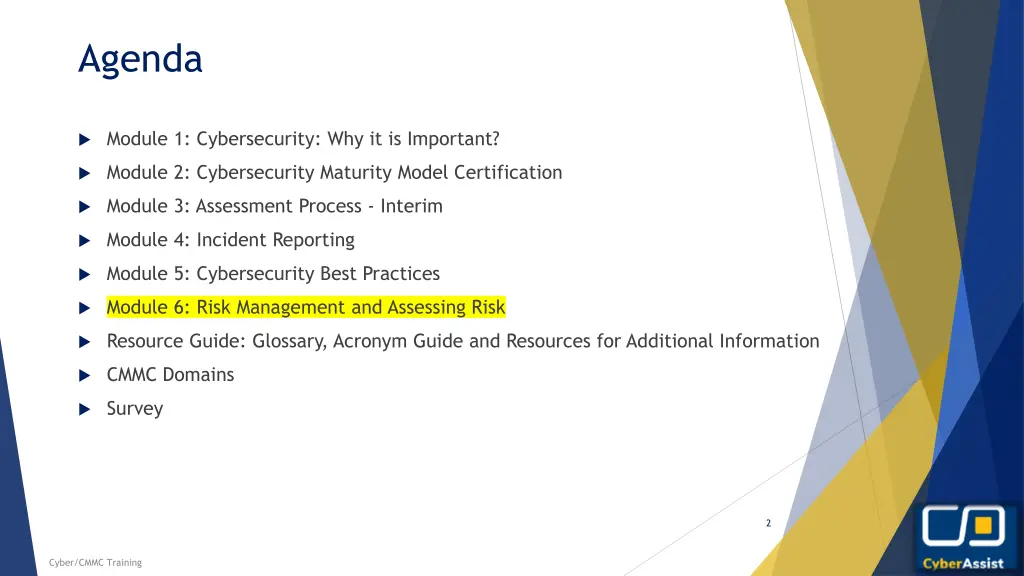 Agenda

Module 1: Cybersecurity: Why it is Important?

Module 2: Cybersecurity Maturity Model Certification

Module 3: Assessment Process - Interim

Module 4: Incident Reporting

Module 5: Cybersecurity Best Practices

Module 6: Risk Management and Assessing Risk

Resource Guide: Glossary, Acronym Guide and Resources for Additional Information

CMMC Domains

Survey

2

Cyber/CMMC Training

CyberAssist